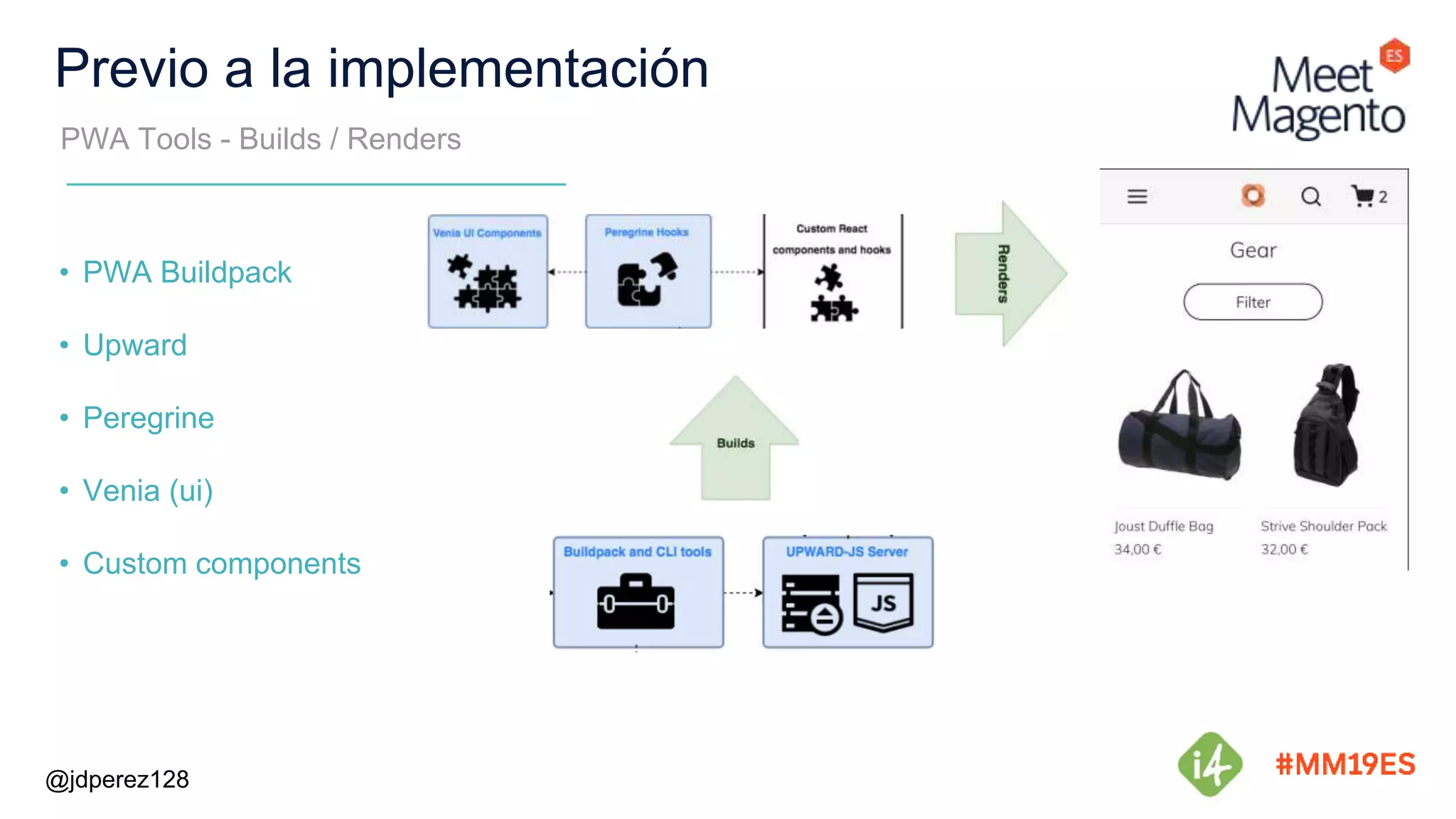 Previo a la implementación

PWA Tools - Builds / Renders

Meet Magento ES

• PWA Buildpack
• Upward
• Peregrine
• Venia (ui)
• Custom components

Venia UI Components

Peregrine Hooks

Custom React components and hooks

Renders

Builds

Buildpack and CLI tools

UPWARD-JS Server

JS

2

Gear

Filter

Joust Duffle Bag
34,00 €

Strive Shoulder Pack
32,00 €

@jdperez128

i4

#MM19ES